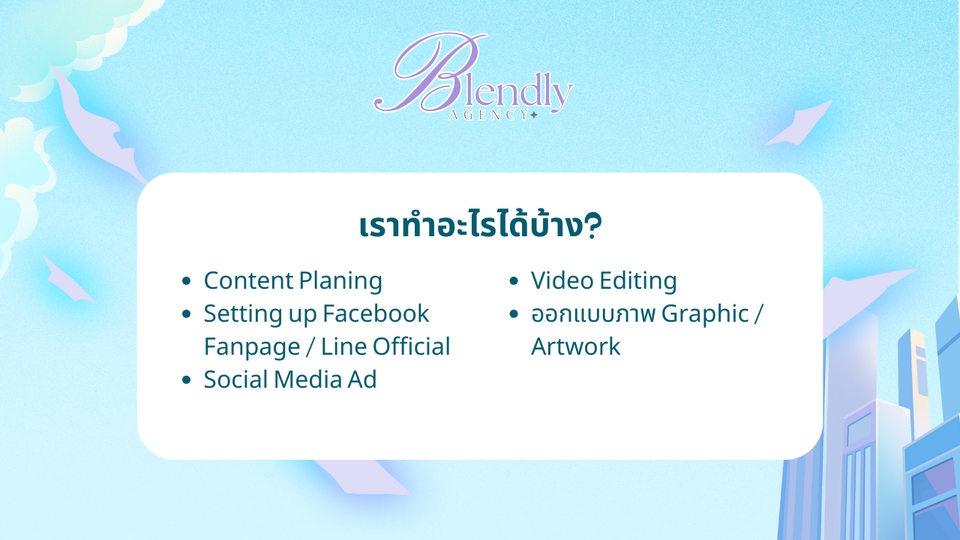 Blendly
AGENCY

เราทำอะไรได้บ้าง?

- Content Planing
- Setting up Facebook Fanpage / Line Official
- Social Media Ad

- Video Editing
- ออกแบบภาพ Graphic / Artwork